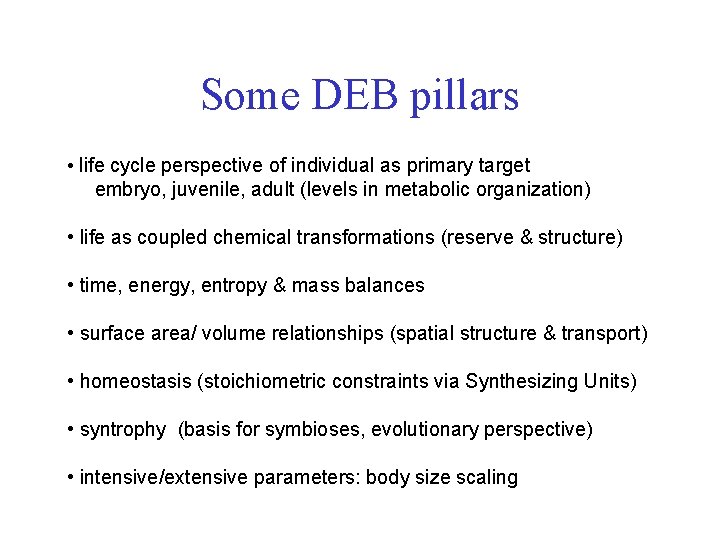 Some DEB pillars

• life cycle perspective of individual as primary target
embryo, juvenile, adult (levels in metabolic organization)

• life as coupled chemical transformations (reserve & structure)

• time, energy, entropy & mass balances

• surface area/ volume relationships (spatial structure & transport)

• homeostasis (stoichiometric constraints via Synthesizing Units)

• syntrophy (basis for symbioses, evolutionary perspective)

• intensive/extensive parameters: body size scaling